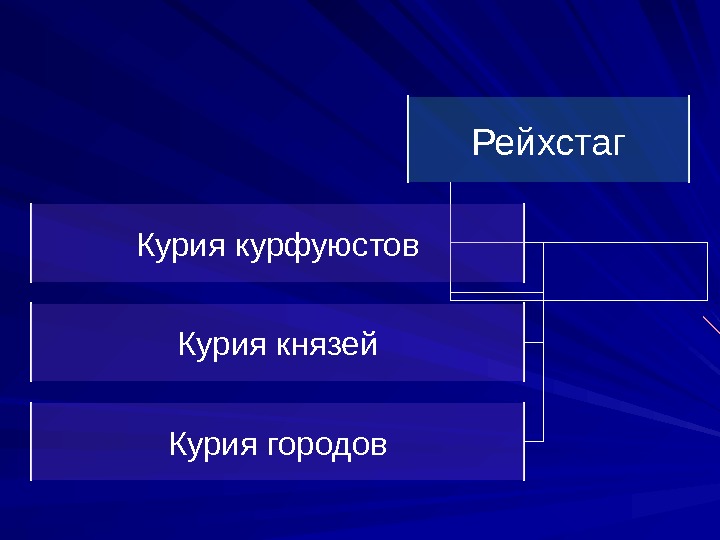 Рейхстаг

Курия курфуюстов

Курия князей

Курия городов